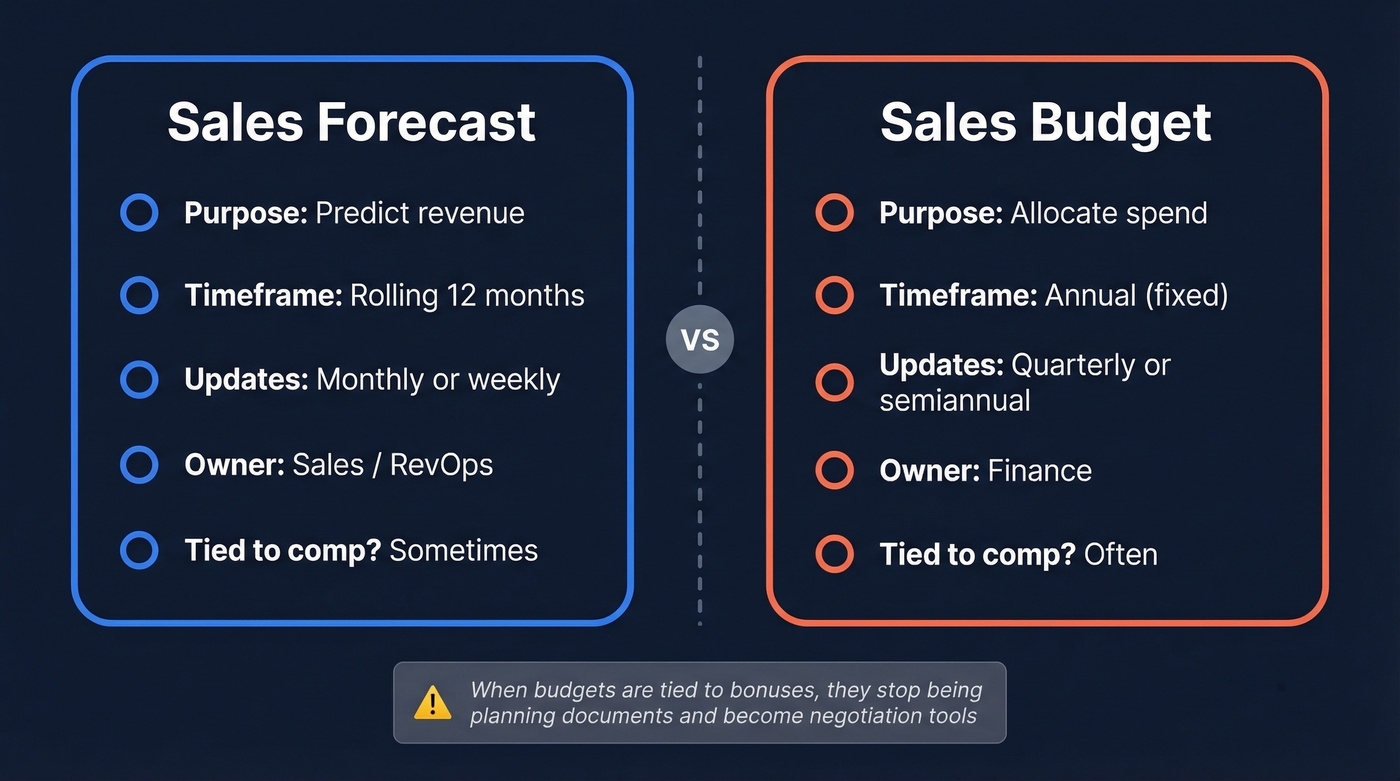 Sales Forecast

Purpose: Predict revenue

Timeframe: Rolling 12 months

Updates: Monthly or weekly

Owner: Sales / RevOps

Tied to comp? Sometimes

VS

Sales Budget

Purpose: Allocate spend

Timeframe: Annual (fixed)

Updates: Quarterly or semiannual

Owner: Finance

Tied to comp? Often

When budgets are tied to bonuses, they stop being planning documents and become negotiation tools